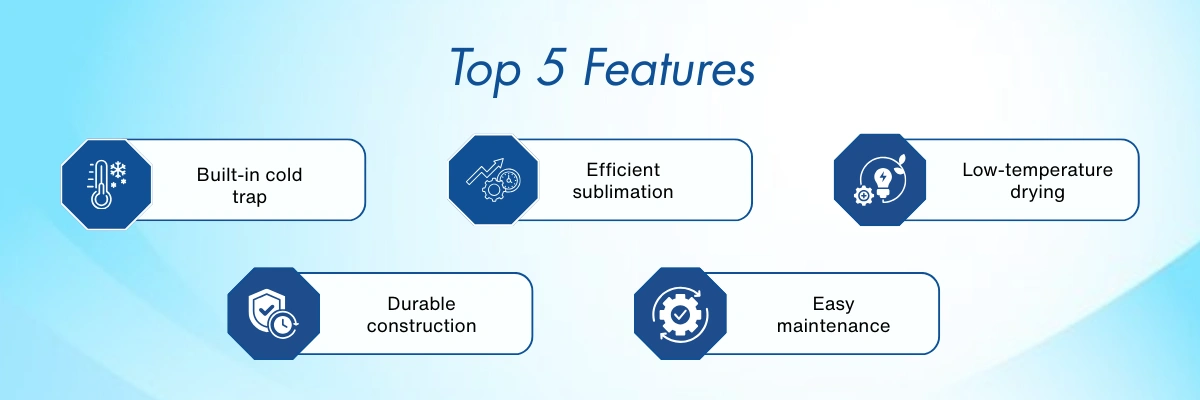 Top 5 Features

Built-in cold trap

Efficient sublimation

Low-temperature drying

Durable construction

Easy maintenance